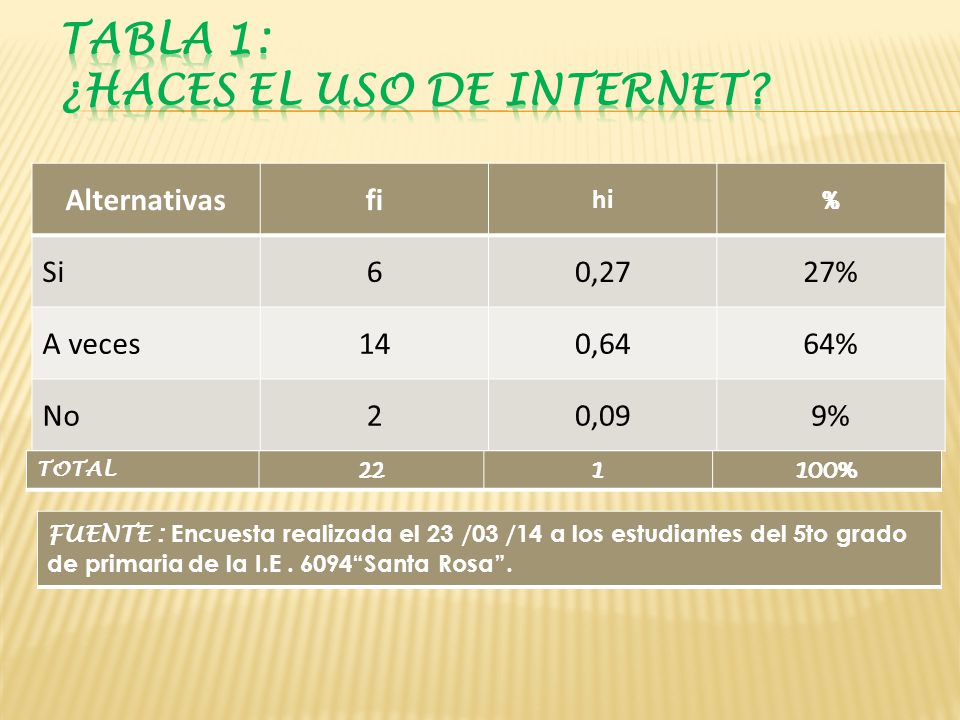 TABLA 1:
¿HACES EL USO DE INTERNET?

| Alternativas | fi | hi | % |
|---|---|---|---|
| Si | 6 | 0,27 | 27% |
| A veces | 14 | 0,64 | 64% |
| No | 2 | 0,09 | 9% |
| TOTAL | 22 | 1 | 100% |

FUENTE : Encuesta realizada el 23 /03 /14 a los estudiantes del 5to grado de primaria de la I.E . 6094“Santa Rosa”.